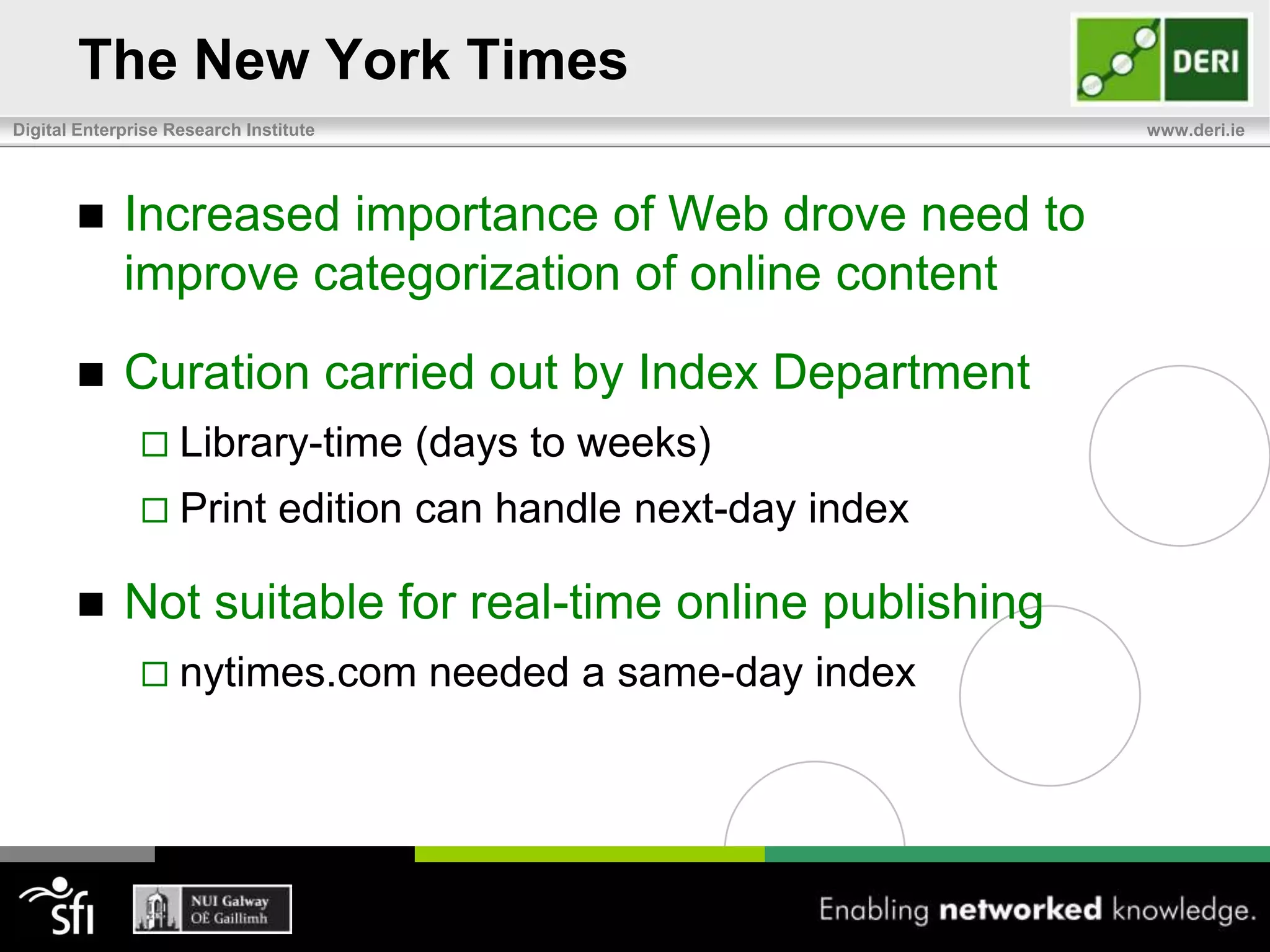 The New York Times

DERI

Digital Enterprise Research Institute

www.deri.ie

■ Increased importance of Web drove need to improve categorization of online content

■ Curation carried out by Index Department

□ Library-time (days to weeks)

□ Print edition can handle next-day index

■ Not suitable for real-time online publishing

□ nytimes.com needed a same-day index

sfi

NUI Galway
OÉ Gaillimh

Enabling networked knowledge.